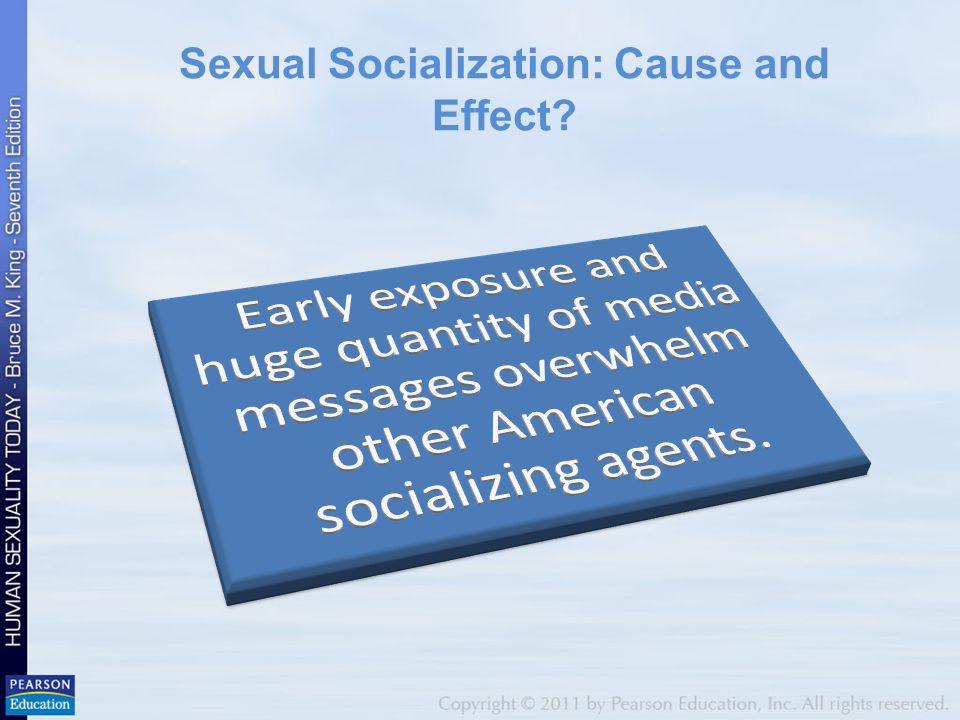 HUMAN SEXUALITY TODAY - Bruce M. King - Seventh Edition

Sexual Socialization: Cause and Effect?

Early exposure and huge quantity of media messages overwhelm other American socializing agents.

PEARSON Education

Copyright © 2011 by Pearson Education, Inc. All rights reserved.